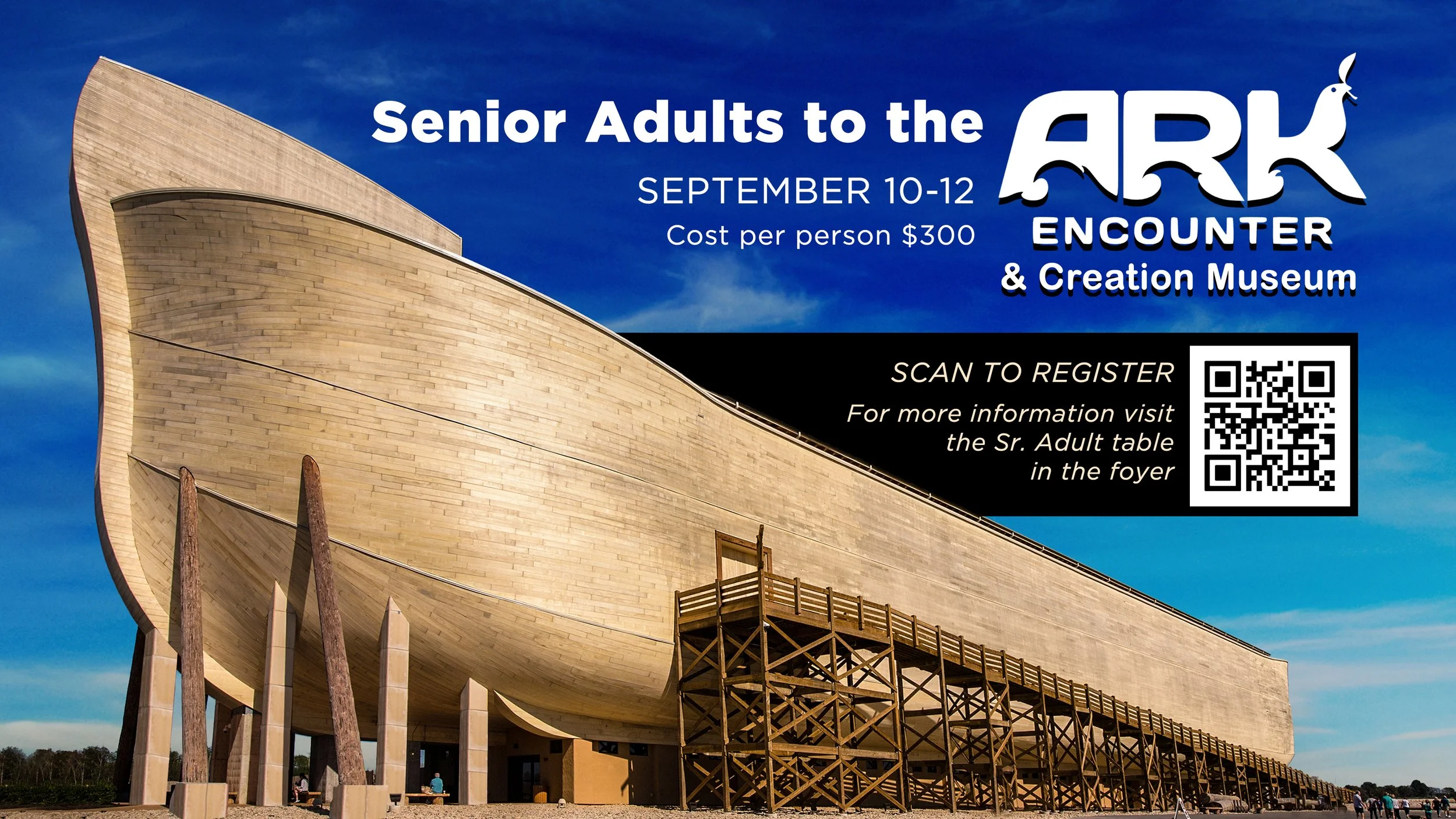 Senior Adults to the ARK ENCOUNTER & Creation Museum

SEPTEMBER 10-12
Cost per person $300

SCAN TO REGISTER
For more information visit the Sr. Adult table in the foyer